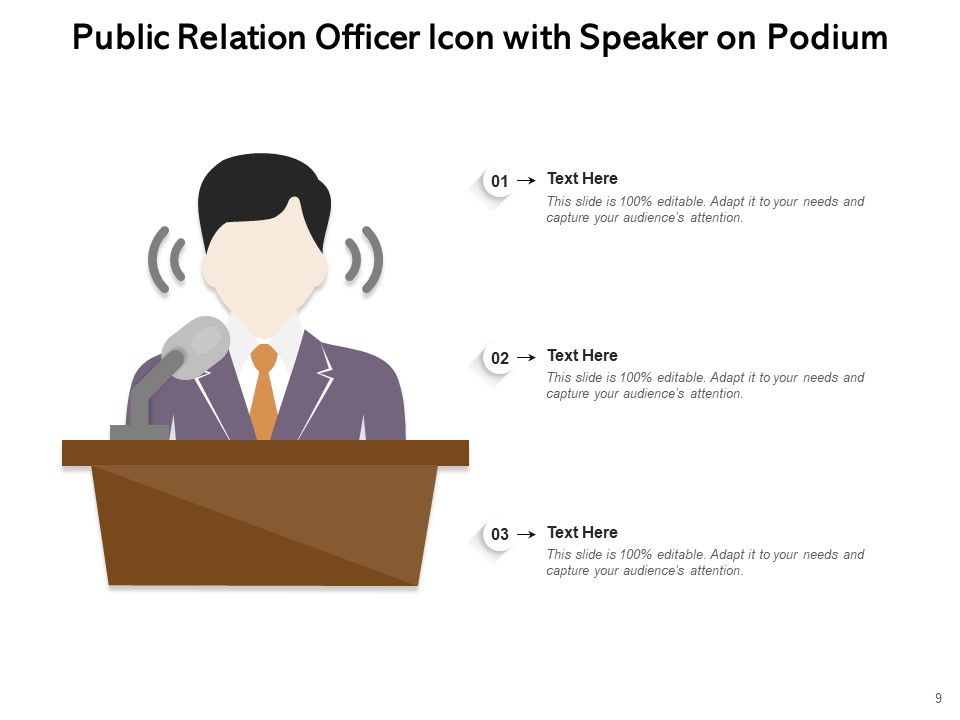 Public Relation Officer Icon with Speaker on Podium

01 → Text Here
This slide is 100% editable. Adapt it to your needs and capture your audience's attention.

02 → Text Here
This slide is 100% editable. Adapt it to your needs and capture your audience's attention.

03 → Text Here
This slide is 100% editable. Adapt it to your needs and capture your audience's attention.

9